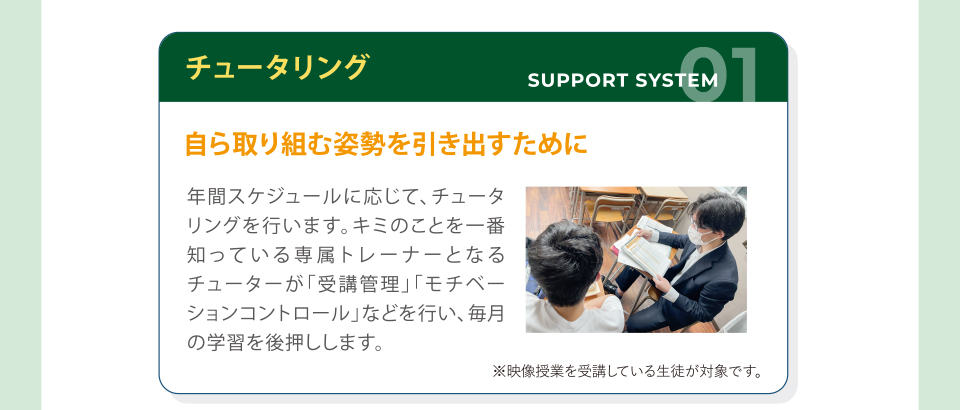 チュータリング

SUPPORT SYSTEM 01

自ら取り組む姿勢を引き出すために

年間スケジュールに応じて、チュータリングを行います。キミのことを一番知っている専属トレーナーとなるチューターが「受講管理」「モチベーションコントロール」などを行い、毎月の学習を後押しします。

※映像授業を受講している生徒が対象です。